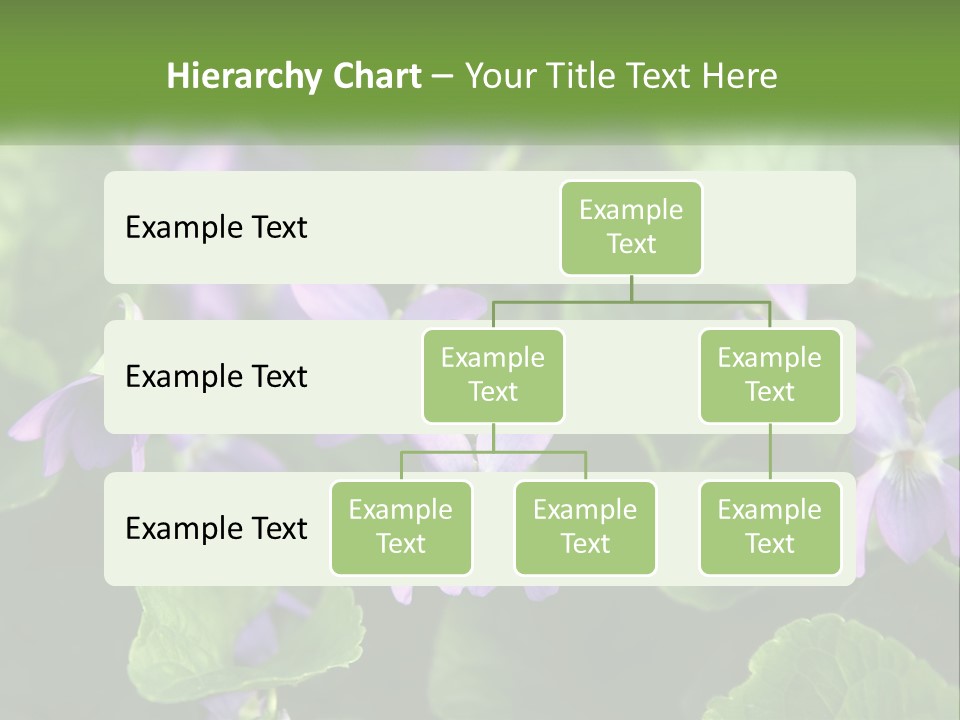 Hierarchy Chart – Your Title Text Here

Example Text

Example Text

Example Text

Example Text

Example Text

Example Text

Example Text

Example Text

Example Text